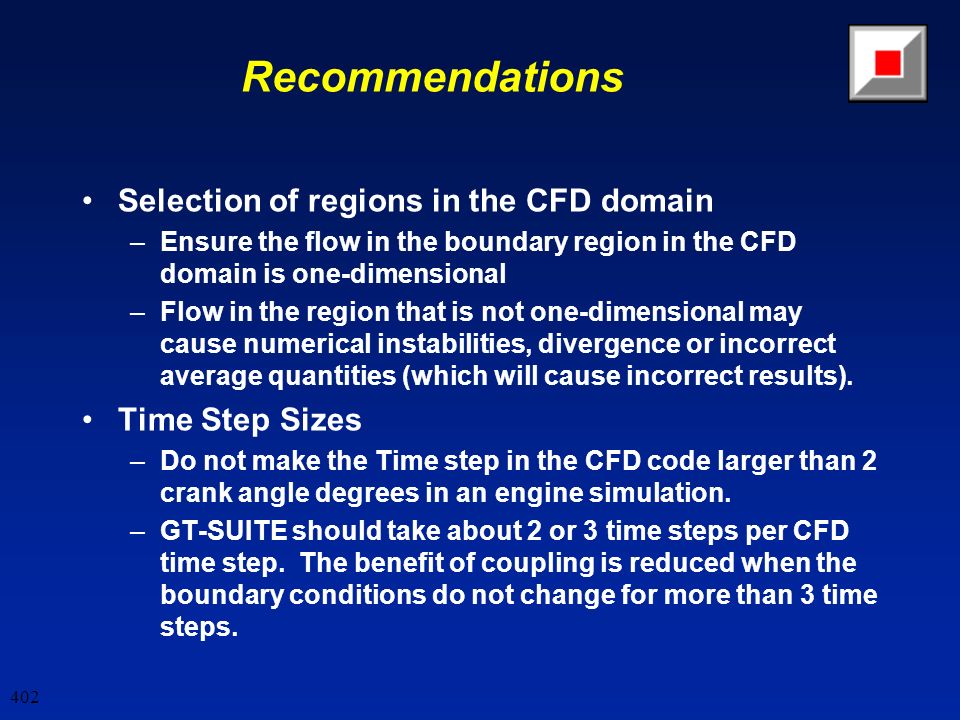 Recommendations

• Selection of regions in the CFD domain
– Ensure the flow in the boundary region in the CFD domain is one-dimensional
– Flow in the region that is not one-dimensional may cause numerical instabilities, divergence or incorrect average quantities (which will cause incorrect results).

• Time Step Sizes
– Do not make the Time step in the CFD code larger than 2 crank angle degrees in an engine simulation.
– GT-SUITE should take about 2 or 3 time steps per CFD time step. The benefit of coupling is reduced when the boundary conditions do not change for more than 3 time steps.

402